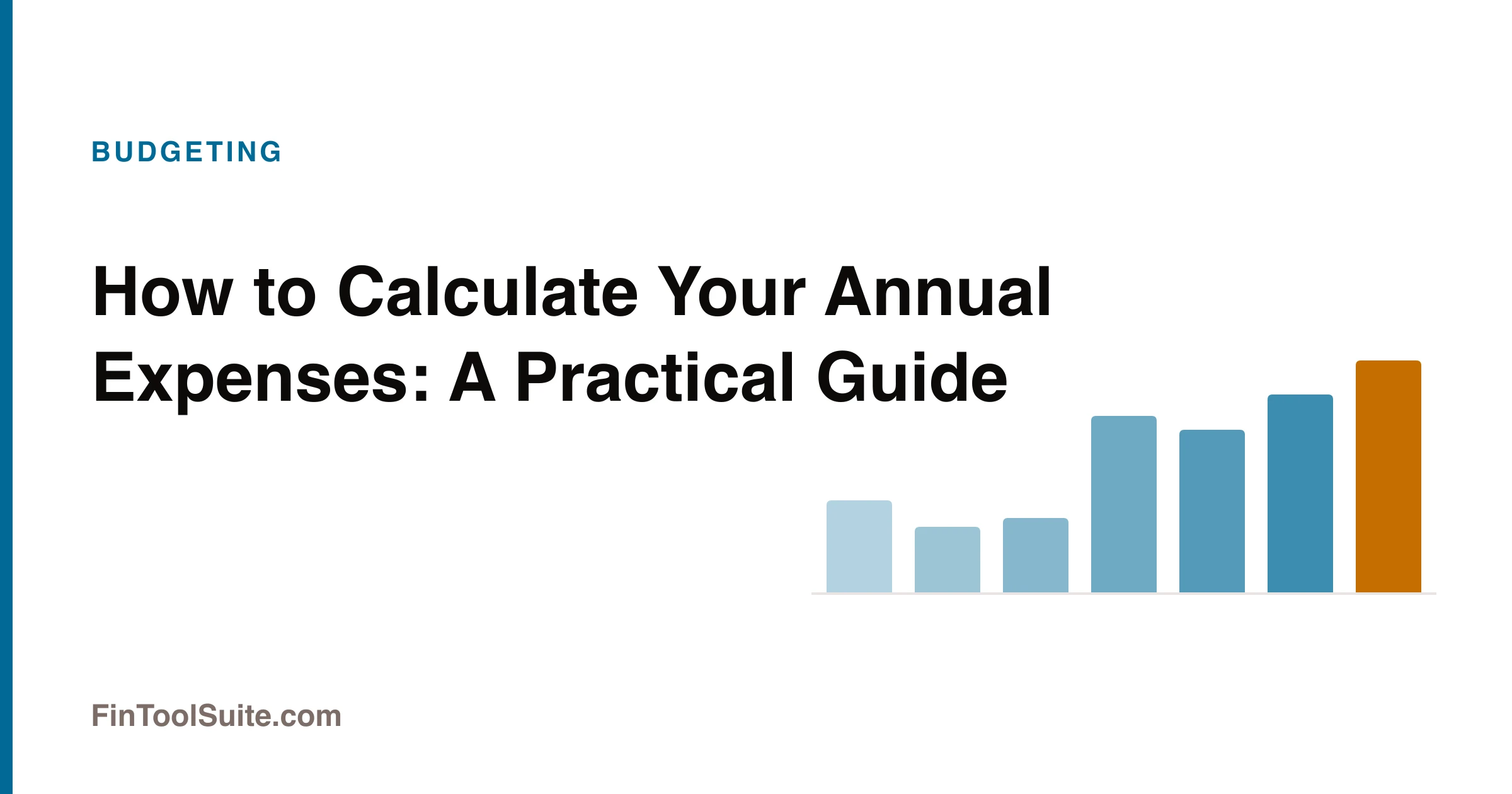 BUDGETING

How to Calculate Your Annual Expenses: A Practical Guide

FinToolSuite.com